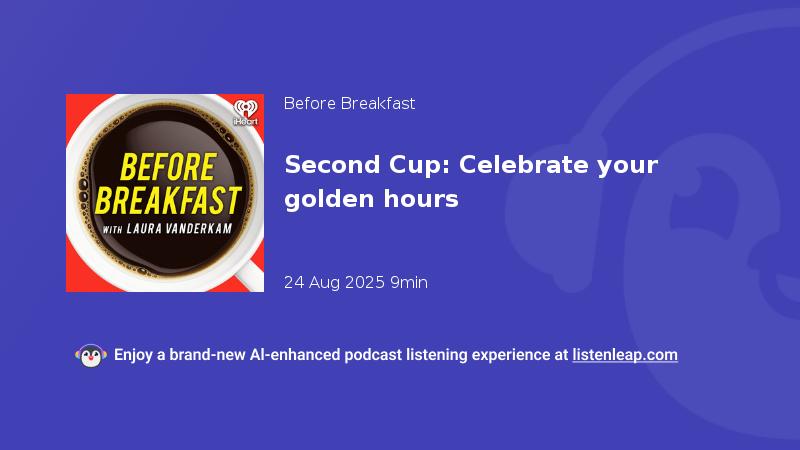 iHeart

BEFORE BREAKFAST

WITH LAURA VANDERKAM

Before Breakfast

Second Cup: Celebrate your golden hours

24 Aug 2025 9min

Enjoy a brand-new AI-enhanced podcast listening experience at listenleap.com